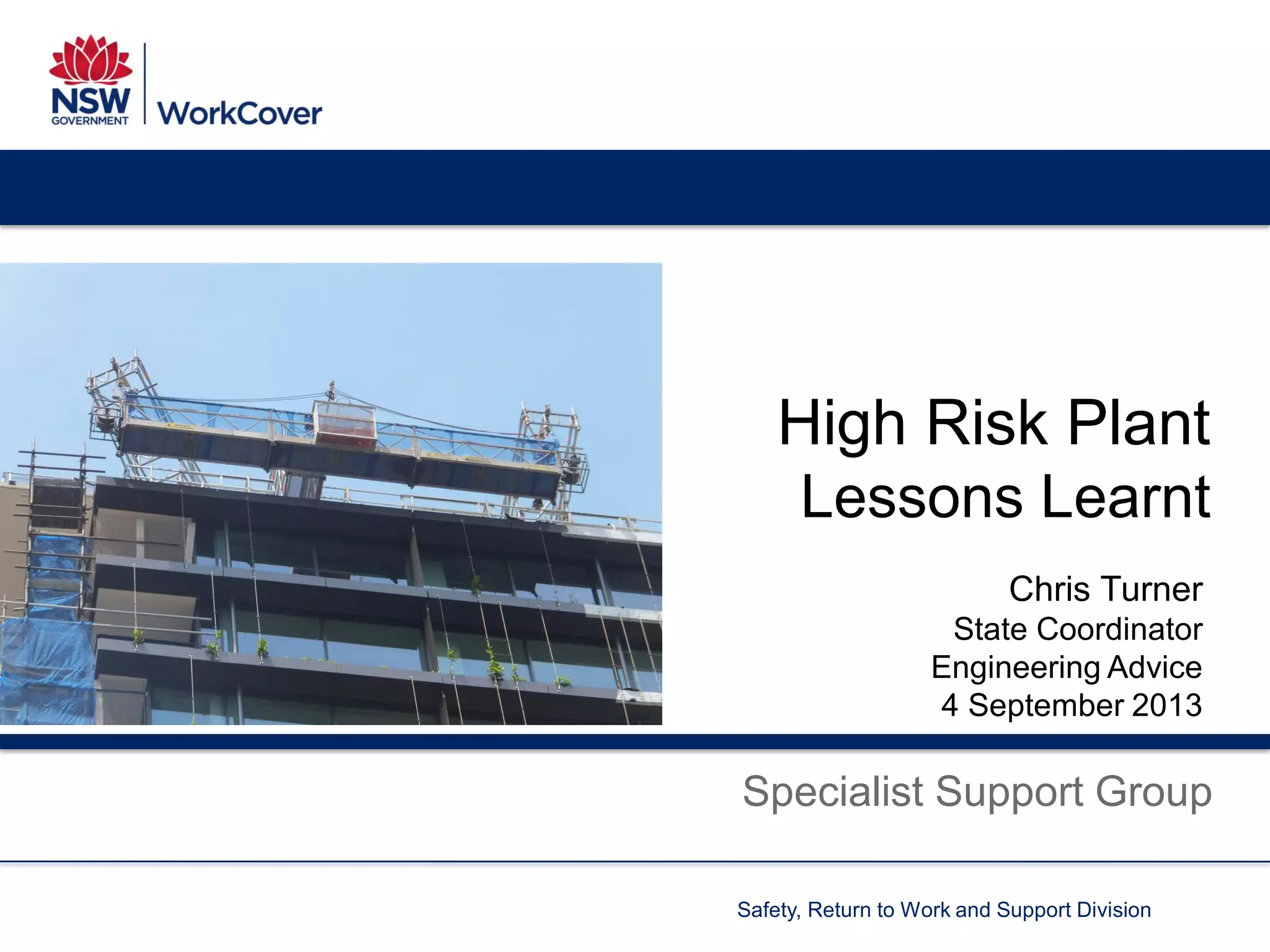 NSW GOVERNMENT

WorkCover

High Risk Plant Lessons Learnt

Chris Turner
State Coordinator
Engineering Advice
4 September 2013

Specialist Support Group

Safety, Return to Work and Support Division